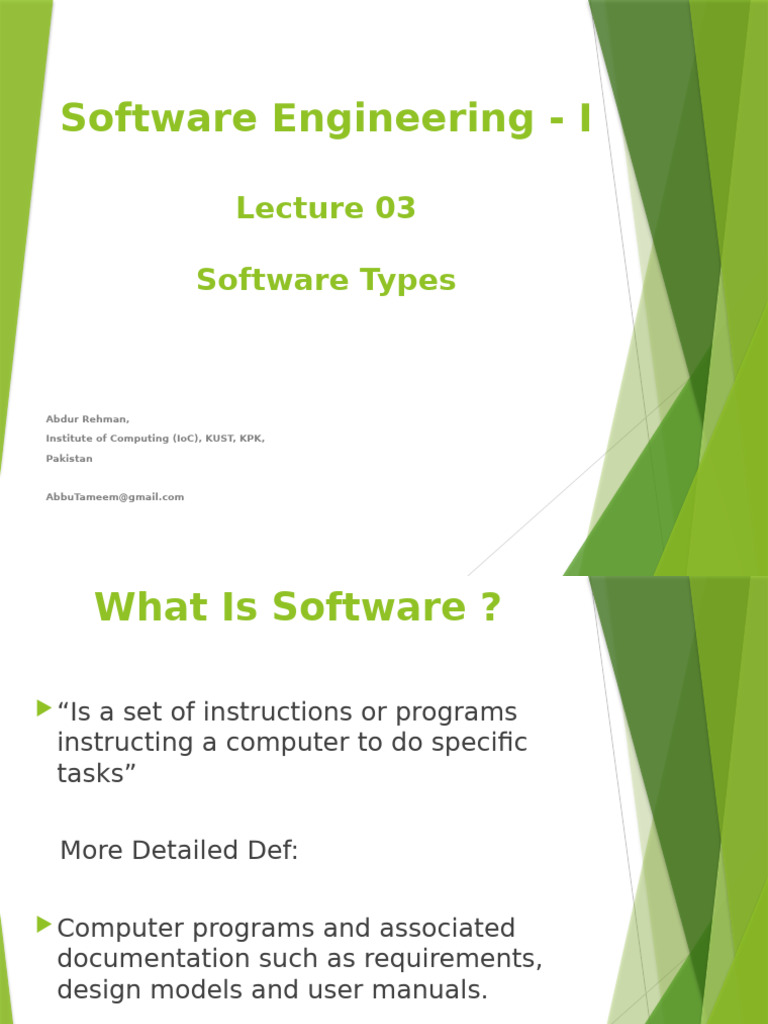 Software Engineering - I

Lecture 03

Software Types

Abdur Rehman,
Institute of Computing (IoC), KUST, KPK,
Pakistan

AbbuTameem@gmail.com

What Is Software ?

“Is a set of instructions or programs instructing a computer to do specific tasks”

More Detailed Def:

Computer programs and associated documentation such as requirements, design models and user manuals.